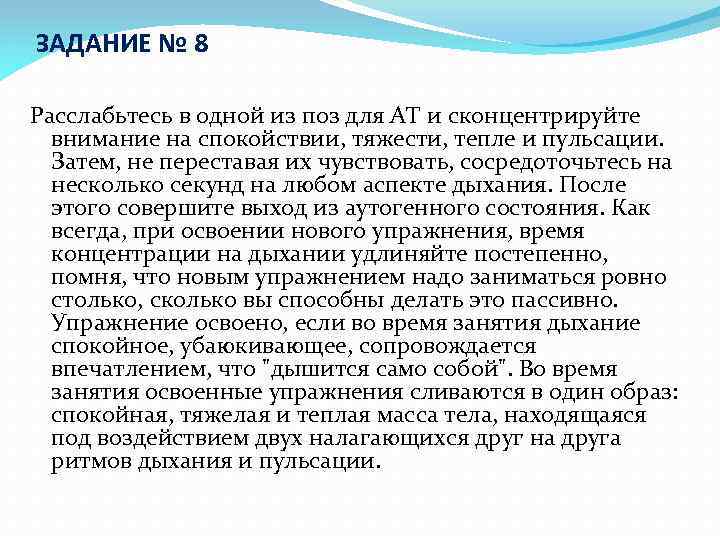 ЗАДАНИЕ № 8

Расслабьтесь в одной из поз для АТ и сконцентрируйте внимание на спокойствии, тяжести, тепле и пульсации. Затем, не переставая их чувствовать, сосредоточьтесь на несколько секунд на любом аспекте дыхания. После этого совершите выход из аутогенного состояния. Как всегда, при освоении нового упражнения, время концентрации на дыхании удлиняйте постепенно, помня, что новым упражнением надо заниматься ровно столько, сколько вы способны делать это пассивно. Упражнение освоено, если во время занятия дыхание спокойное, убаюкивающее, сопровождается впечатлением, что "дышится само собой". Во время занятия освоенные упражнения сливаются в один образ: спокойная, тяжелая и теплая масса тела, находящаяся под воздействием двух налагающихся друг на друга ритмов дыхания и пульсации.